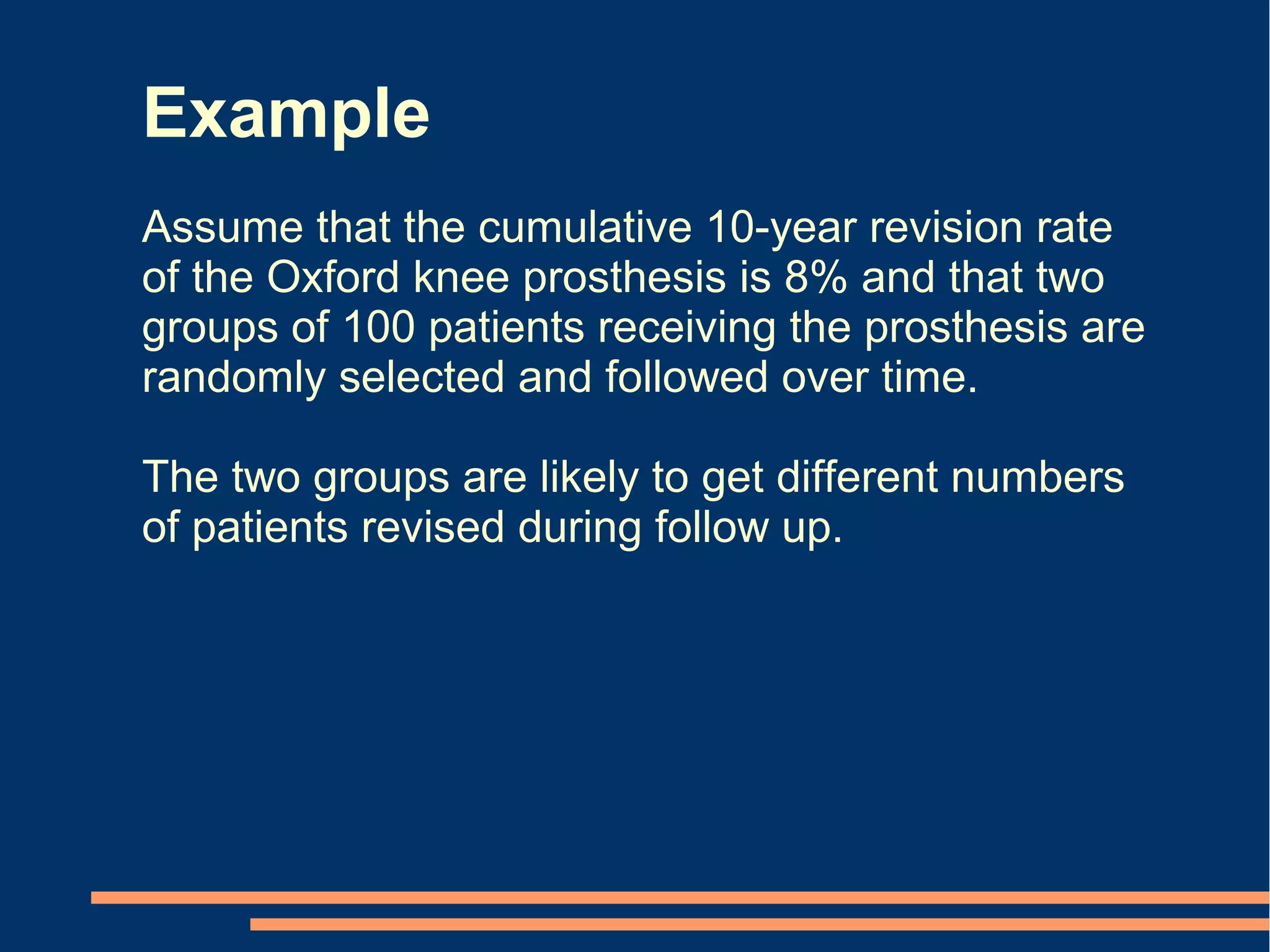 Example

Assume that the cumulative 10-year revision rate of the Oxford knee prosthesis is 8% and that two groups of 100 patients receiving the prosthesis are randomly selected and followed over time.

The two groups are likely to get different numbers of patients revised during follow up.